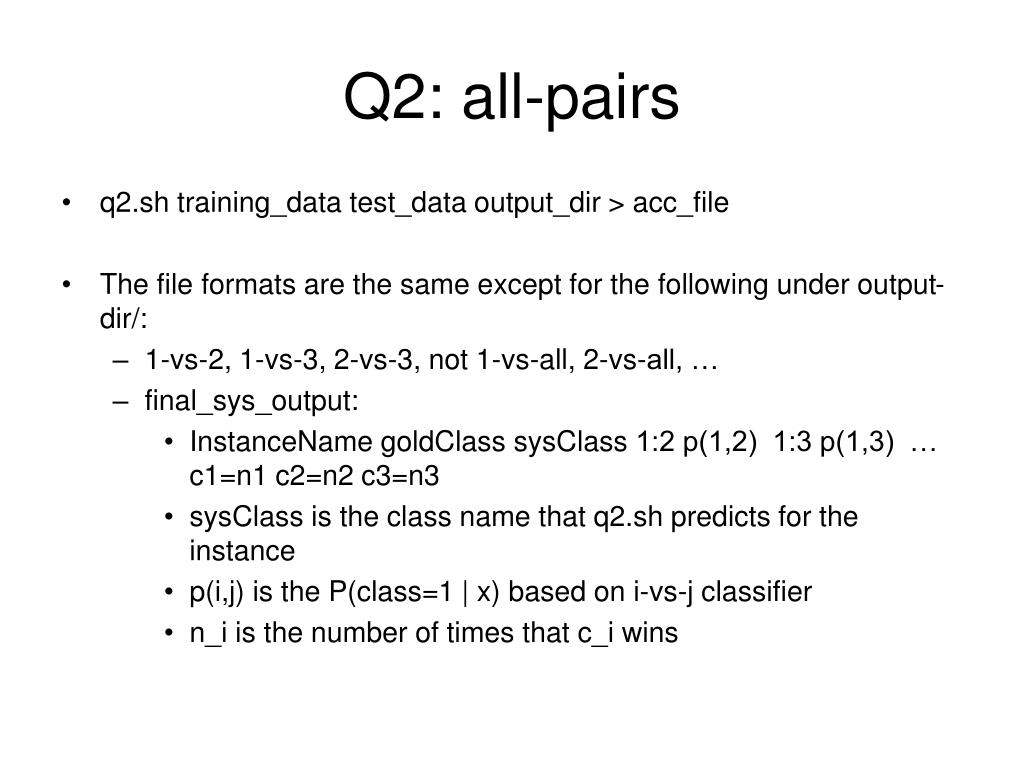 Q2: all-pairs

• q2.sh training_data test_data output_dir > acc_file

• The file formats are the same except for the following under output-dir/:
– 1-vs-2, 1-vs-3, 2-vs-3, not 1-vs-all, 2-vs-all, …
– final_sys_output:
• InstanceName goldClass sysClass 1:2 p(1,2) 1:3 p(1,3) … c1=n1 c2=n2 c3=n3
• sysClass is the class name that q2.sh predicts for the instance
• p(i,j) is the P(class=1 | x) based on i-vs-j classifier
• n_i is the number of times that c_i wins